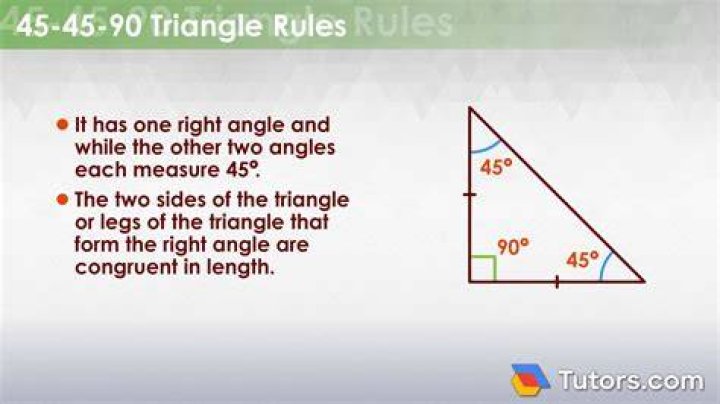 45-45-90 Triangle Rules

• It has one right angle and while the other two angles each measure 45°.

• The two sides of the triangle or legs of the triangle that form the right angle are congruent in length.

45°

90°

45°

Tutors.com